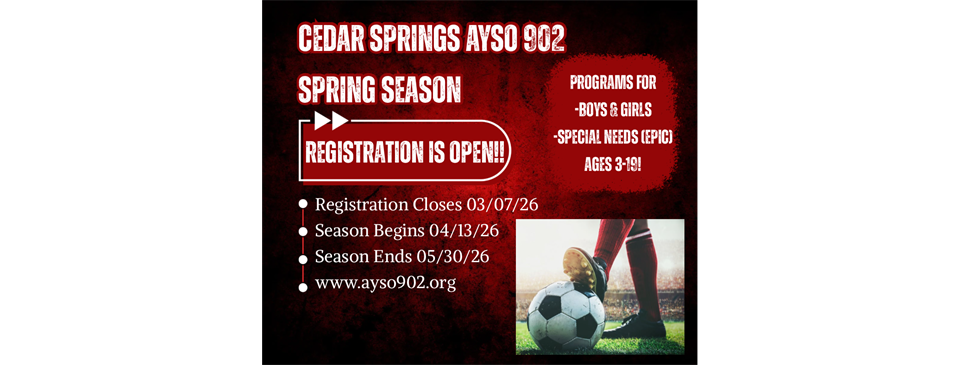 CEDAR SPRINGS AYSO 902

SPRING SEASON

REGISTRATION IS OPEN!!

PROGRAMS FOR
-BOYS & GIRLS
-SPECIAL NEEDS (EPIC)
AGES 3-19!

Registration Closes 03/07/26
Season Begins 04/13/26
Season Ends 05/30/26
www.ayso902.org